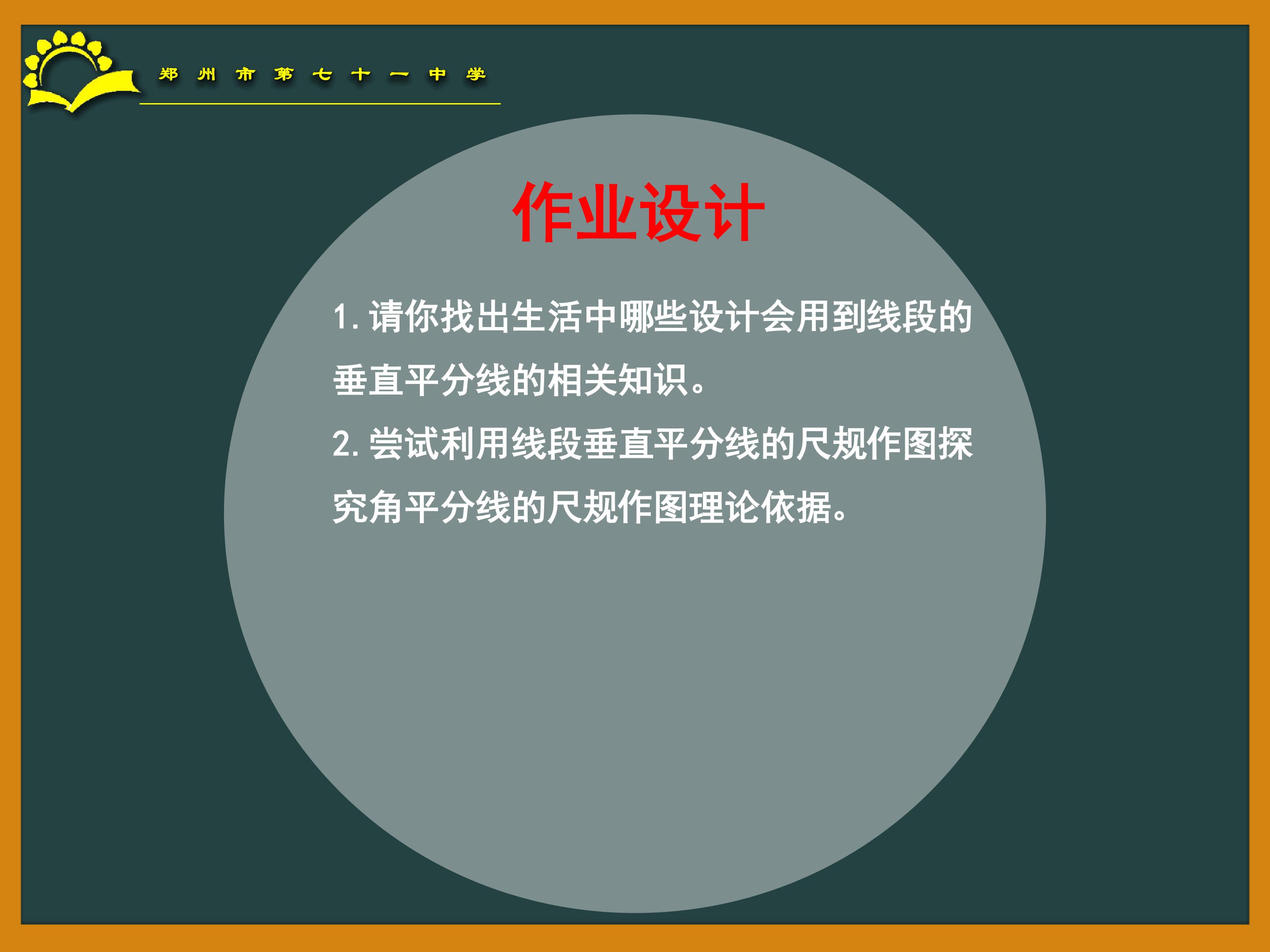 郑州市第七十一中学

作业设计

1.请你找出生活中哪些设计会用到线段的垂直平分线的相关知识。

2.尝试利用线段垂直平分线的尺规作图探究角平分线的尺规作图理论依据。